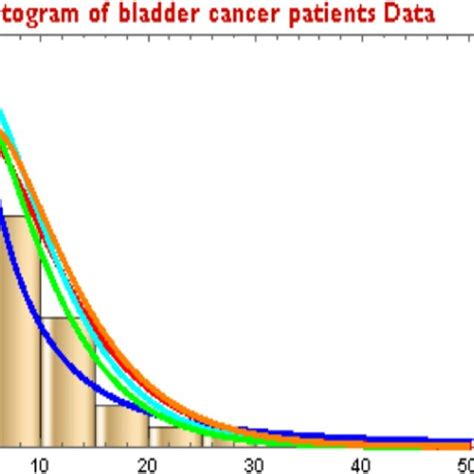 togram of bladder cancer patients Data

10
20
30
40
50